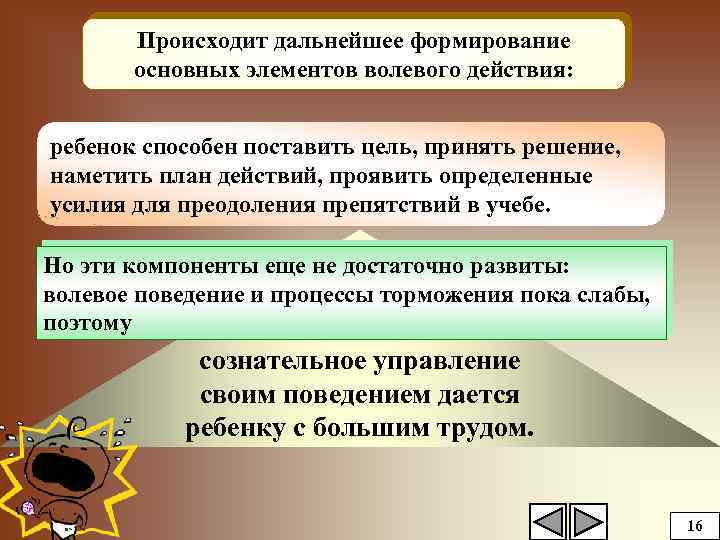 Происходит дальнейшее формирование основных элементов волевого действия:

ребенок способен поставить цель, принять решение, наметить план действий, проявить определенные усилия для преодоления препятствий в учебе.

Но эти компоненты еще не достаточно развиты: волевое поведение и процессы торможения пока слабы, поэтому

сознательное управление своим поведением дается ребенку с большим трудом.

16